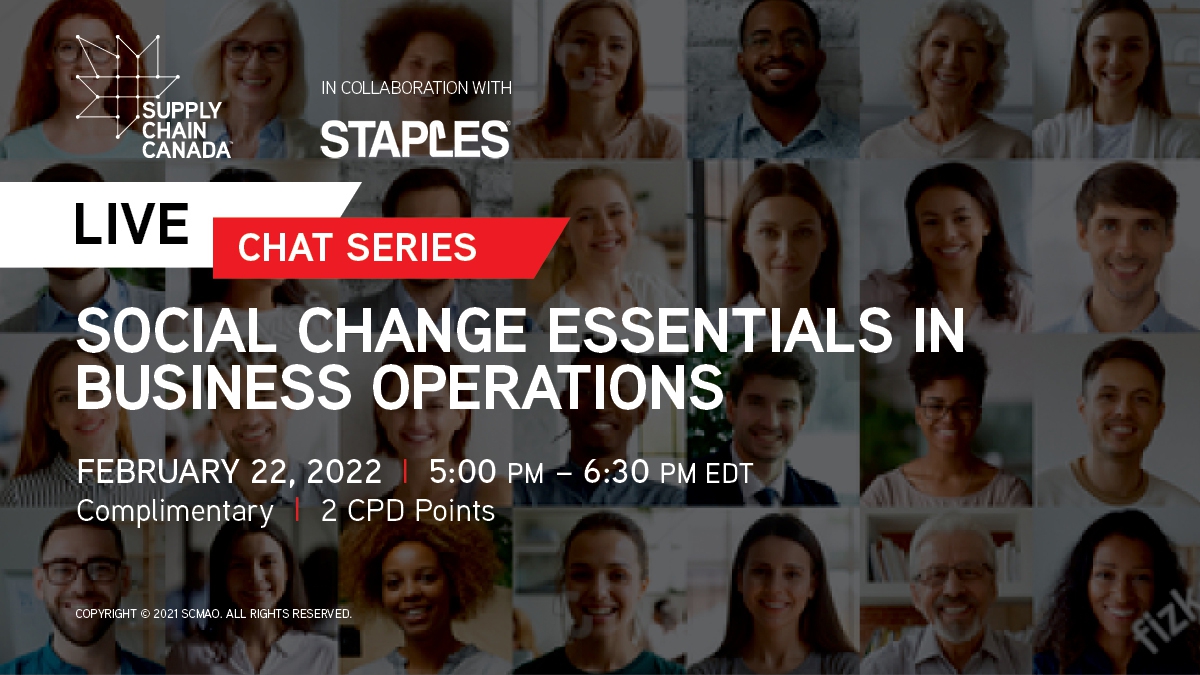 SUPPLY CHAIN CANADA™

IN COLLABORATION WITH

STAPLES

LIVE

CHAT SERIES

SOCIAL CHANGE ESSENTIALS IN BUSINESS OPERATIONS

FEBRUARY 22, 2022 | 5:00 PM – 6:30 PM EDT
Complimentary | 2 CPD Points

COPYRIGHT © 2021 SCMAO. ALL RIGHTS RESERVED.

fizk